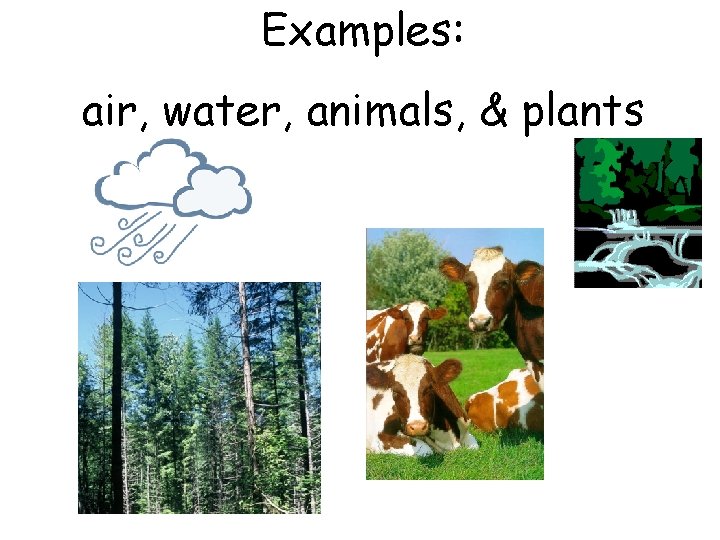 Examples:

air, water, animals, & plants